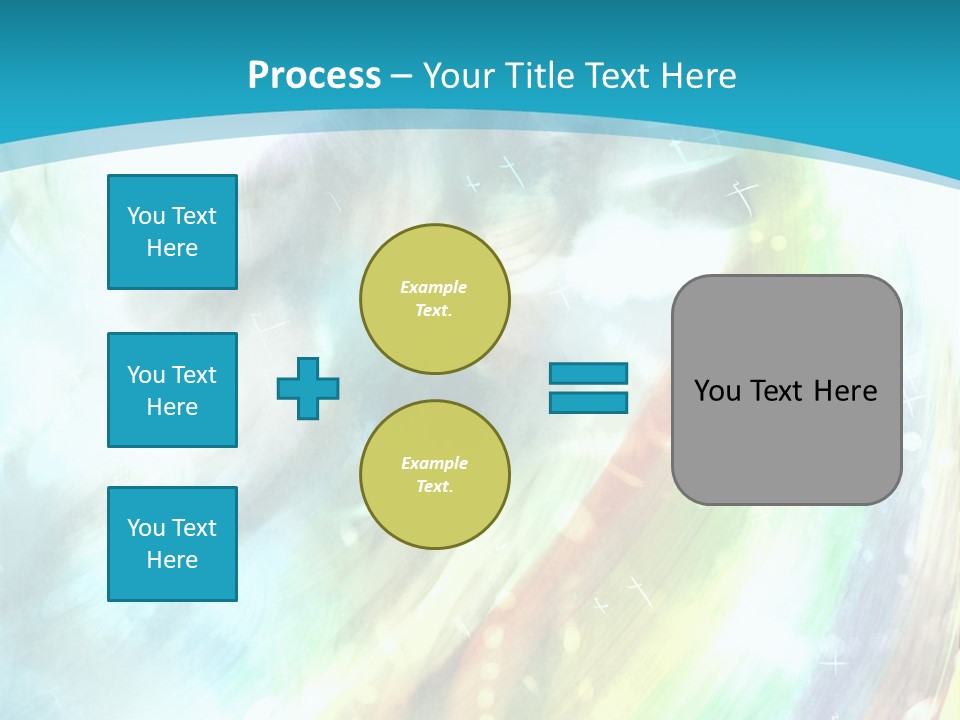 Process – Your Title Text Here

You Text Here

You Text Here

You Text Here

Example Text.

Example Text.

You Text Here